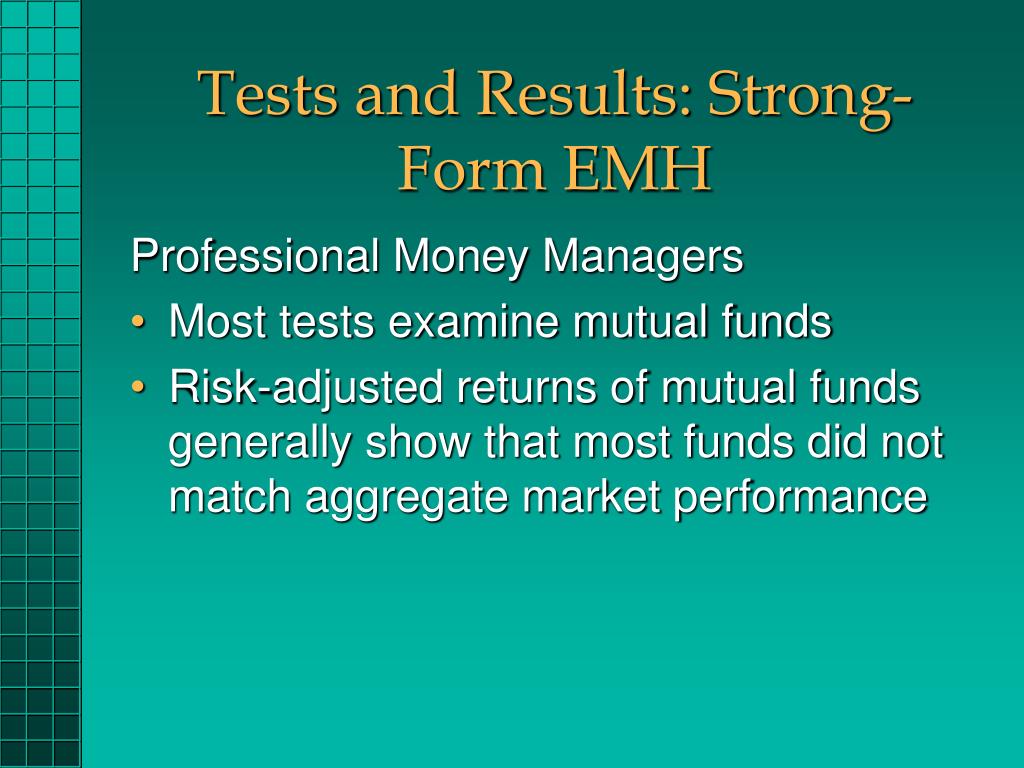 Tests and Results: Strong-Form EMH

Professional Money Managers

• Most tests examine mutual funds

• Risk-adjusted returns of mutual funds generally show that most funds did not match aggregate market performance